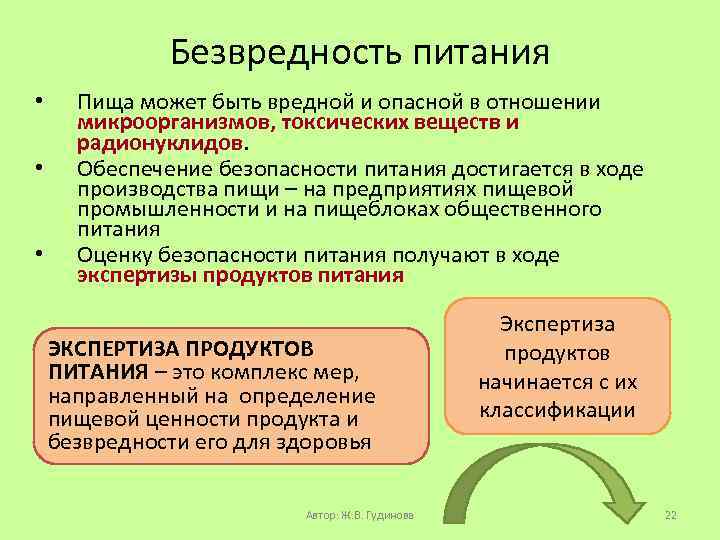 Безвредность питания

• Пища может быть вредной и опасной в отношении микроорганизмов, токсических веществ и радионуклидов.
• Обеспечение безопасности питания достигается в ходе производства пищи – на предприятиях пищевой промышленности и на пищеблоках общественного питания
• Оценку безопасности питания получают в ходе экспертизы продуктов питания

ЭКСПЕРТИЗА ПРОДУКТОВ ПИТАНИЯ – это комплекс мер, направленный на определение пищевой ценности продукта и безвредности его для здоровья

Экспертиза продуктов начинается с их классификации

Автор: Ж.В. Гудинова

22